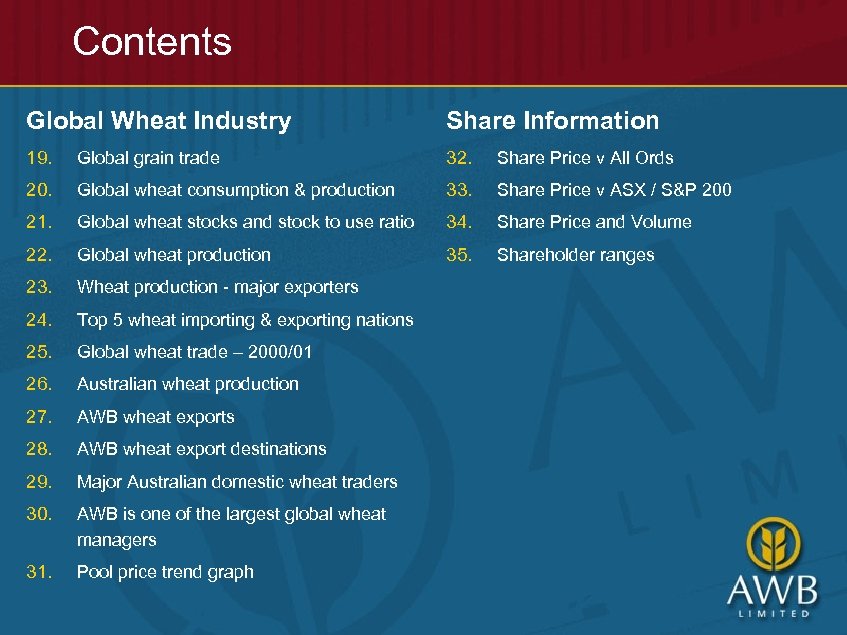 Contents

Global Wheat Industry

19. Global grain trade
20. Global wheat consumption & production
21. Global wheat stocks and stock to use ratio
22. Global wheat production
23. Wheat production - major exporters
24. Top 5 wheat importing & exporting nations
25. Global wheat trade – 2000/01
26. Australian wheat production
27. AWB wheat exports
28. AWB wheat export destinations
29. Major Australian domestic wheat traders
30. AWB is one of the largest global wheat managers
31. Pool price trend graph

Share Information

32. Share Price v All Ords
33. Share Price v ASX / S&P 200
34. Share Price and Volume
35. Shareholder ranges

AWB
LIMITED